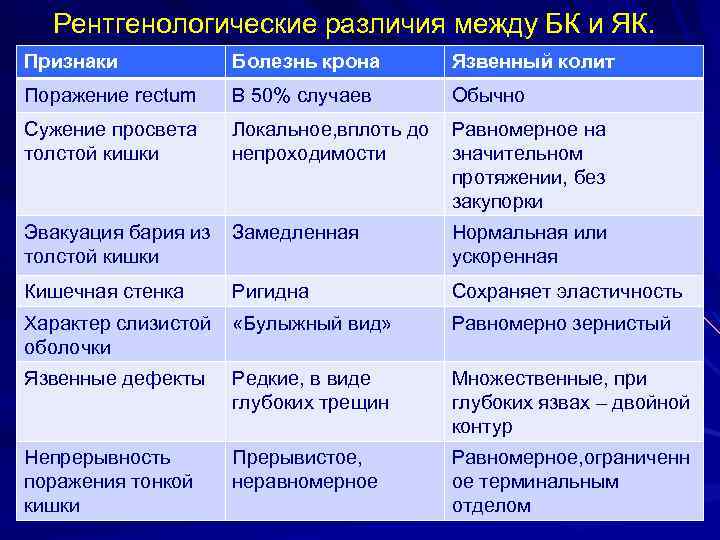 Рентгенологические различия между БК и ЯК.

| Признаки | Болезнь крона | Язвенный колит |
|---|---|---|
| Поражение rectum | В 50% случаев | Обычно |
| Сужение просвета толстой кишки | Локальное,вплоть до непроходимости | Равномерное на значительном протяжении, без закупорки |
| Эвакуация бария из толстой кишки | Замедленная | Нормальная или ускоренная |
| Кишечная стенка | Ригидна | Сохраняет эластичность |
| Характер слизистой оболочки | «Булыжный вид» | Равномерно зернистый |
| Язвенные дефекты | Редкие, в виде глубоких трещин | Множественные, при глубоких язвах – двойной контур |
| Непрерывность поражения тонкой кишки | Прерывистое, неравномерное | Равномерное,ограниченное терминальным отделом |